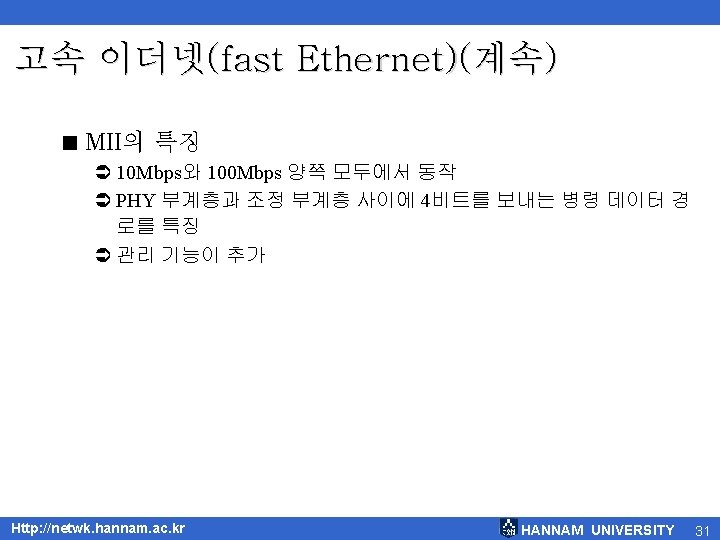 고속 이더넷(fast Ethernet)(계속)

■ MII의 특징

➲ 10Mbps와 100Mbps 양쪽 모두에서 동작

➲ PHY 부계층과 조정 부계층 사이에 4비트를 보내는 병렬 데이터 경로를 특징

➲ 관리 기능이 추가

Http://netwk.hannam.ac.kr

HANNAM UNIVERSITY 31